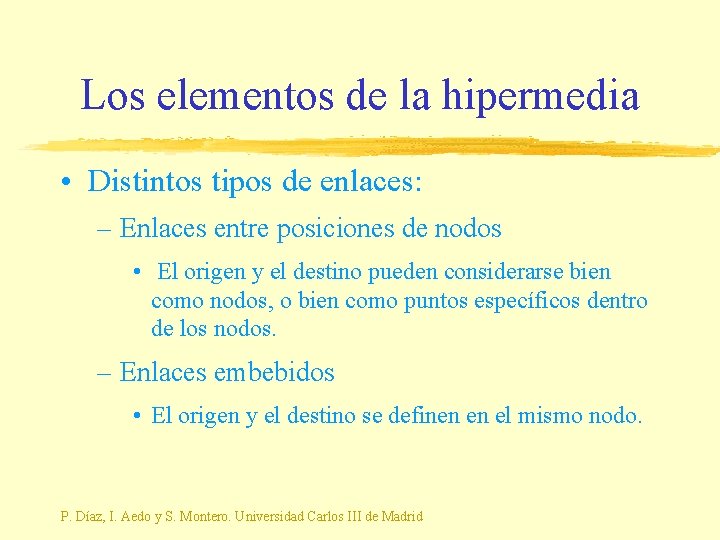 Los elementos de la hipermedia

• Distintos tipos de enlaces:

– Enlaces entre posiciones de nodos

• El origen y el destino pueden considerarse bien como nodos, o bien como puntos específicos dentro de los nodos.

– Enlaces embebidos

• El origen y el destino se definen en el mismo nodo.

P. Díaz, I. Aedo y S. Montero. Universidad Carlos III de Madrid